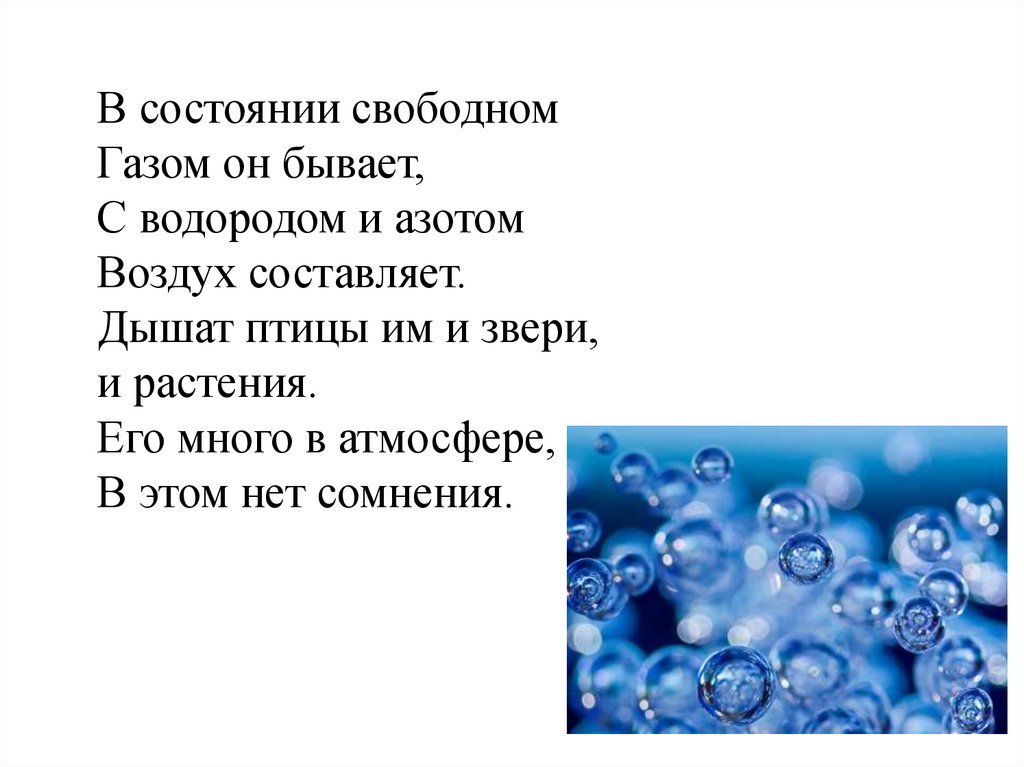 В состоянии свободном
Газом он бывает,
С водородом и азотом
Воздух составляет.
Дышат птицы им и звери,
и растения.
Его много в атмосфере,
В этом нет сомнения.